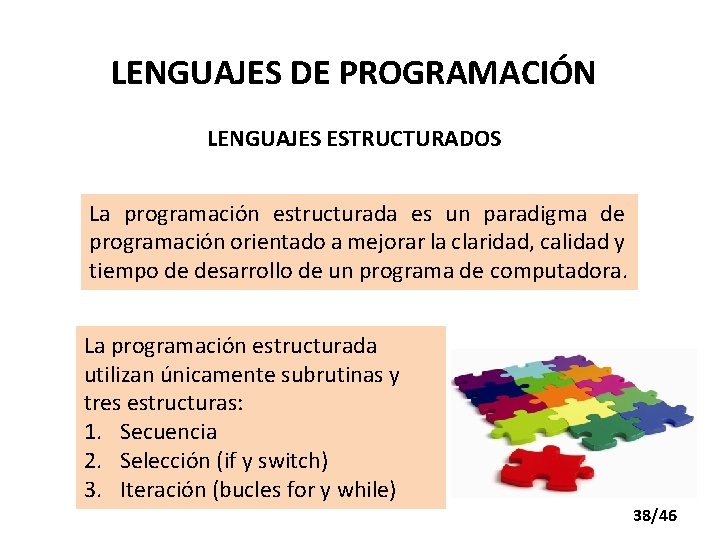 LENGUAJES DE PROGRAMACIÓN

LENGUAJES ESTRUCTURADOS

La programación estructurada es un paradigma de programación orientado a mejorar la claridad, calidad y tiempo de desarrollo de un programa de computadora.

La programación estructurada utilizan únicamente subrutinas y tres estructuras:
1. Secuencia
2. Selección (if y switch)
3. Iteración (bucles for y while)

38/46